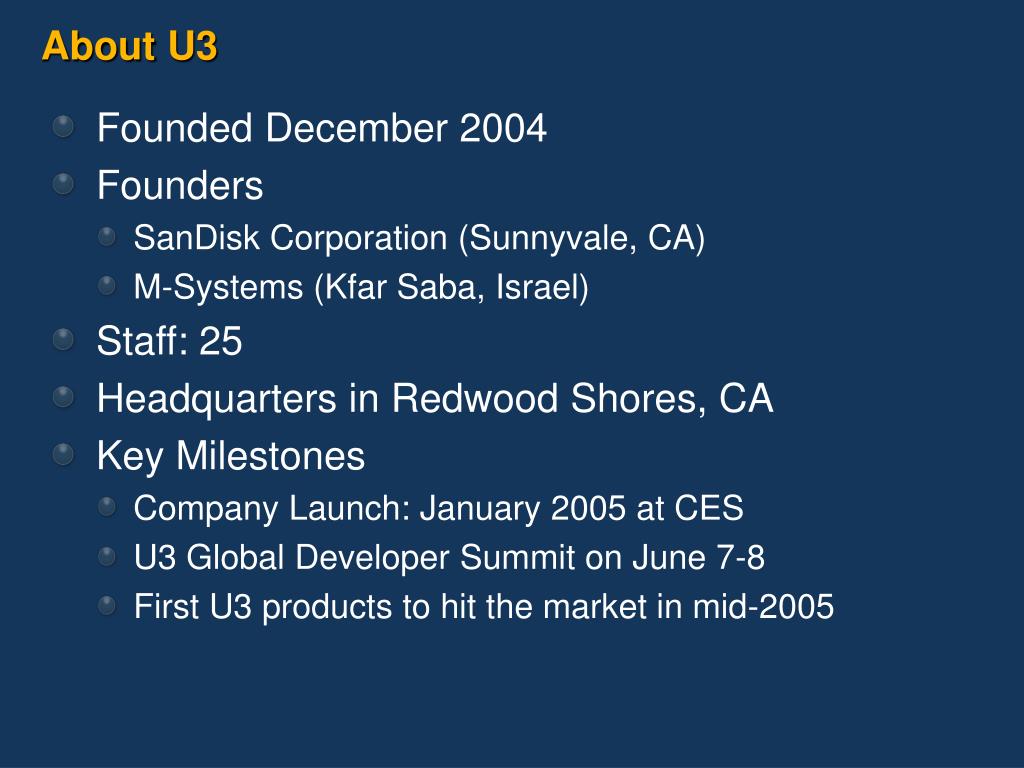 About U3

Founded December 2004

Founders

SanDisk Corporation (Sunnyvale, CA)

M-Systems (Kfar Saba, Israel)

Staff: 25

Headquarters in Redwood Shores, CA

Key Milestones

Company Launch: January 2005 at CES

U3 Global Developer Summit on June 7-8

First U3 products to hit the market in mid-2005